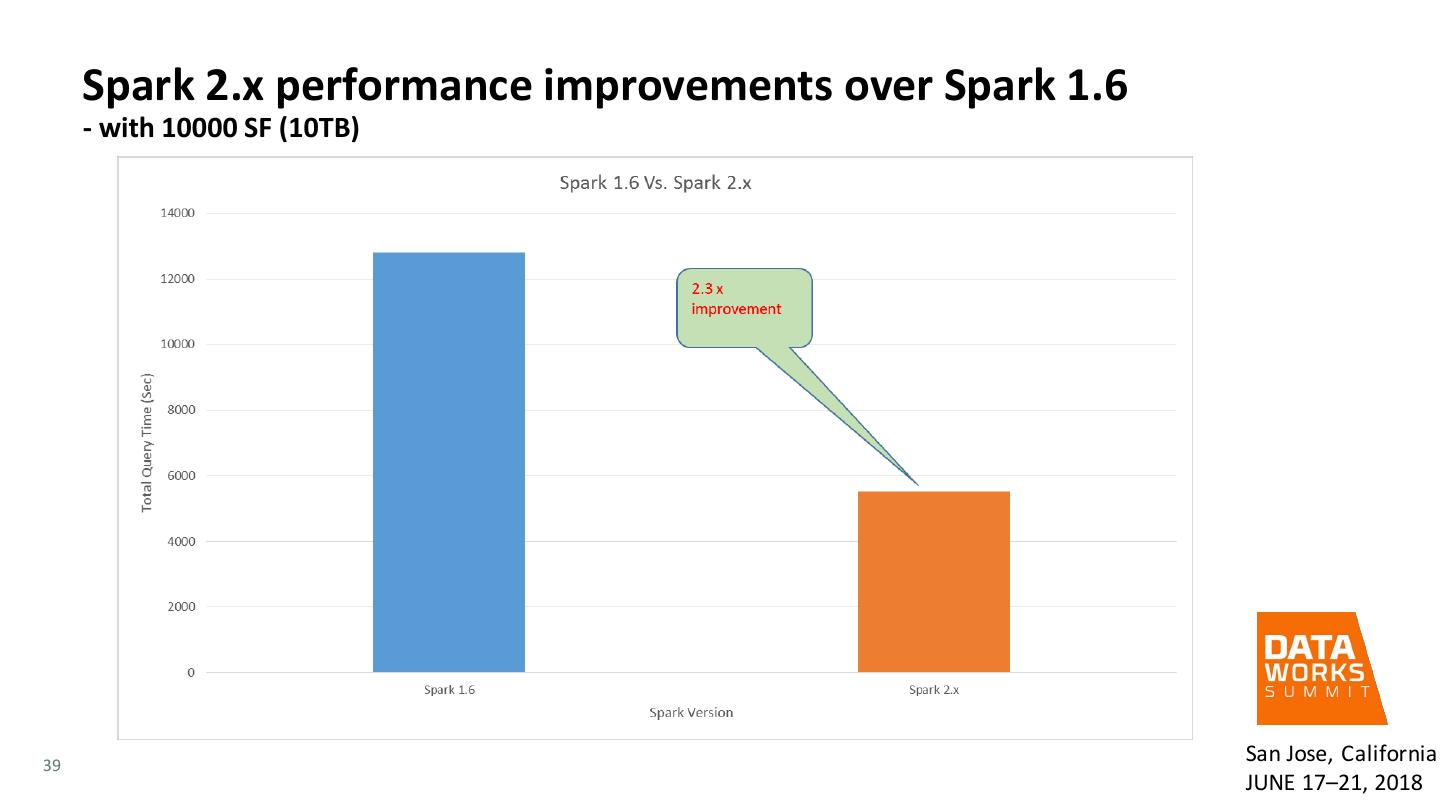 Spark 2.x performance improvements over Spark 1.6
- with 10000 SF (10TB)

Spark 1.6 Vs. Spark 2.x

14000
12000
10000
8000
6000
4000
2000
0

Total Query Time (Sec)

2.3 x improvement

Spark 1.6
Spark 2.x

Spark Version

DATA WORKS SUMMIT

San Jose, California
JUNE 17–21, 2018

39